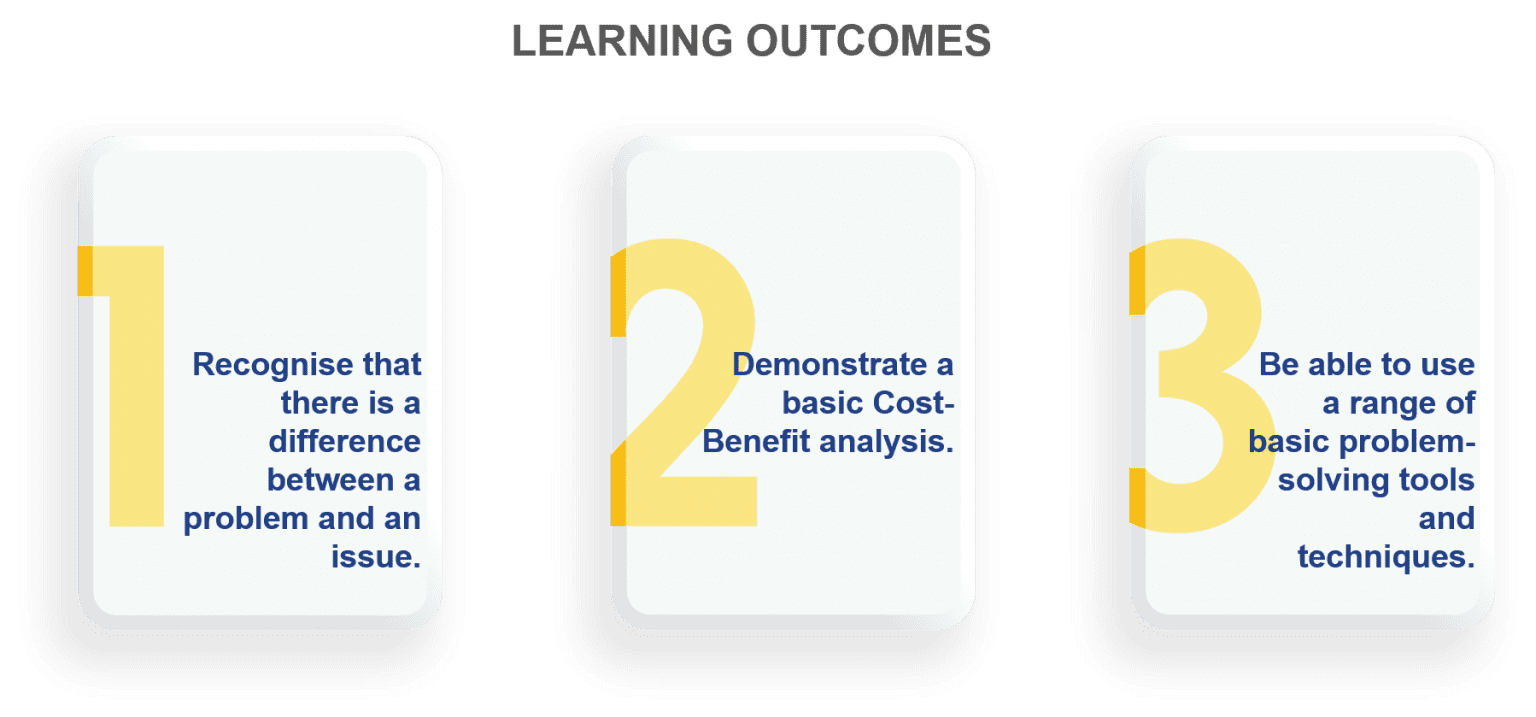 LEARNING OUTCOMES

1

Recognise that there is a difference between a problem and an issue.

2

Demonstrate a basic Cost-Benefit analysis.

3

Be able to use a range of basic problem-solving tools and techniques.